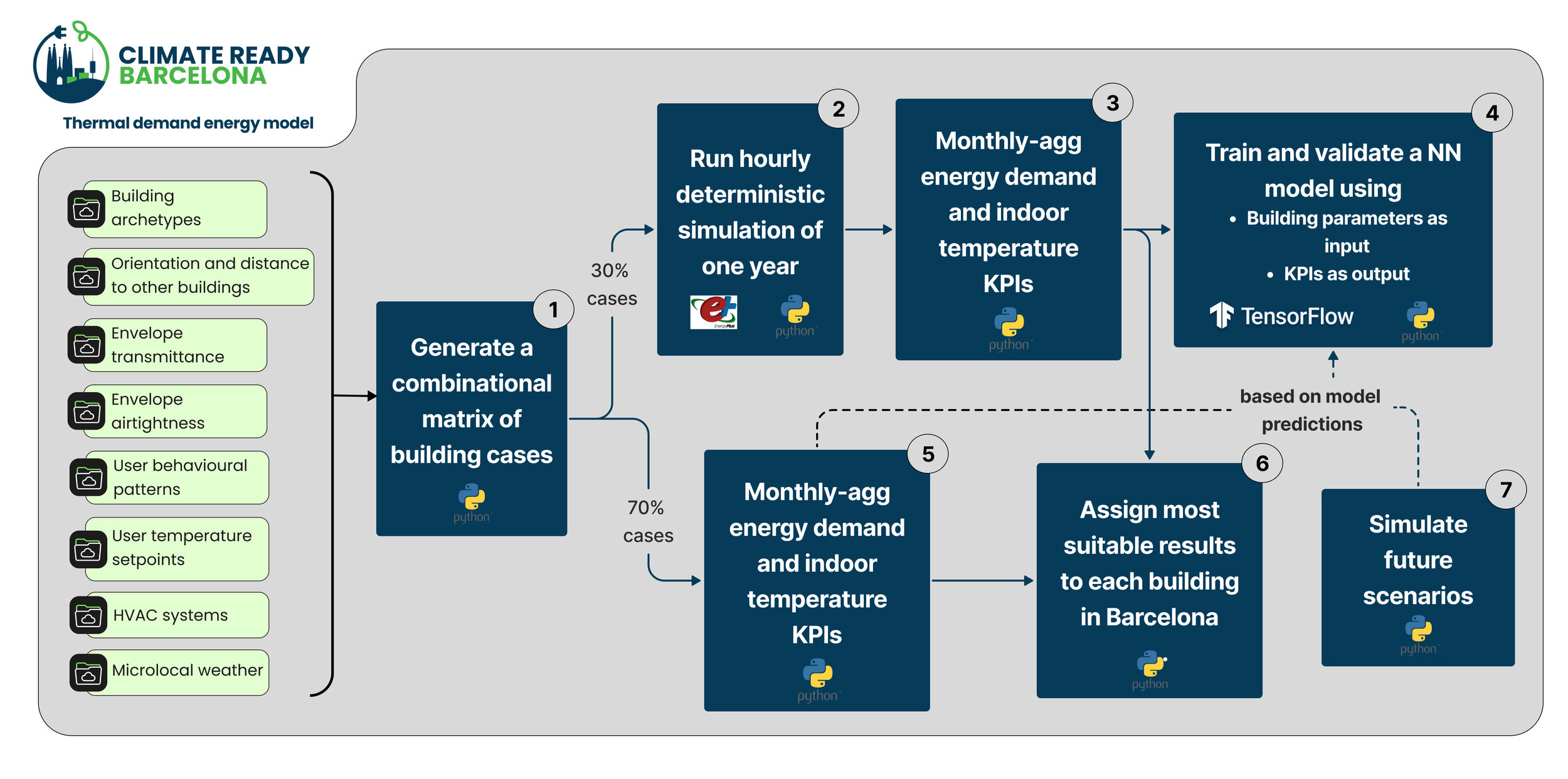 CLIMATE READY BARCELONA

Thermal demand energy model

Building archetypes

Orientation and distance to other buildings

Envelope transmittance

Envelope airtightness

User behavioural patterns

User temperature setpoints

HVAC systems

Microlocal weather

1
Generate a combinational matrix of building cases
python

30% cases

70% cases

2
Run hourly deterministic simulation of one year
EnergyPlus
python

3
Monthly-agg energy demand and indoor temperature KPIs
python

4
Train and validate a NN model using
• Building parameters as input
• KPIs as output
TensorFlow
python

based on model predictions

5
Monthly-agg energy demand and indoor temperature KPIs
python

6
Assign most suitable results to each building in Barcelona
python

7
Simulate future scenarios
python